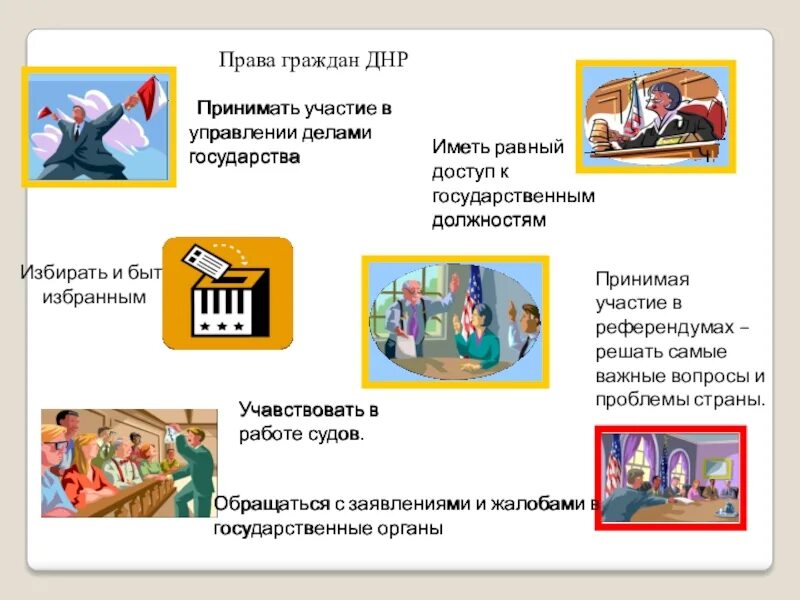 Права граждан ДНР

Принимать участие в управлении делами государства

Иметь равный доступ к государственным должностям

Избирать и быт избранным

Принимая участие в референдумах – решать самые важные вопросы и проблемы страны.

Учавствовать в работе судов.

Обращаться с заявлениями и жалобами в государственные органы